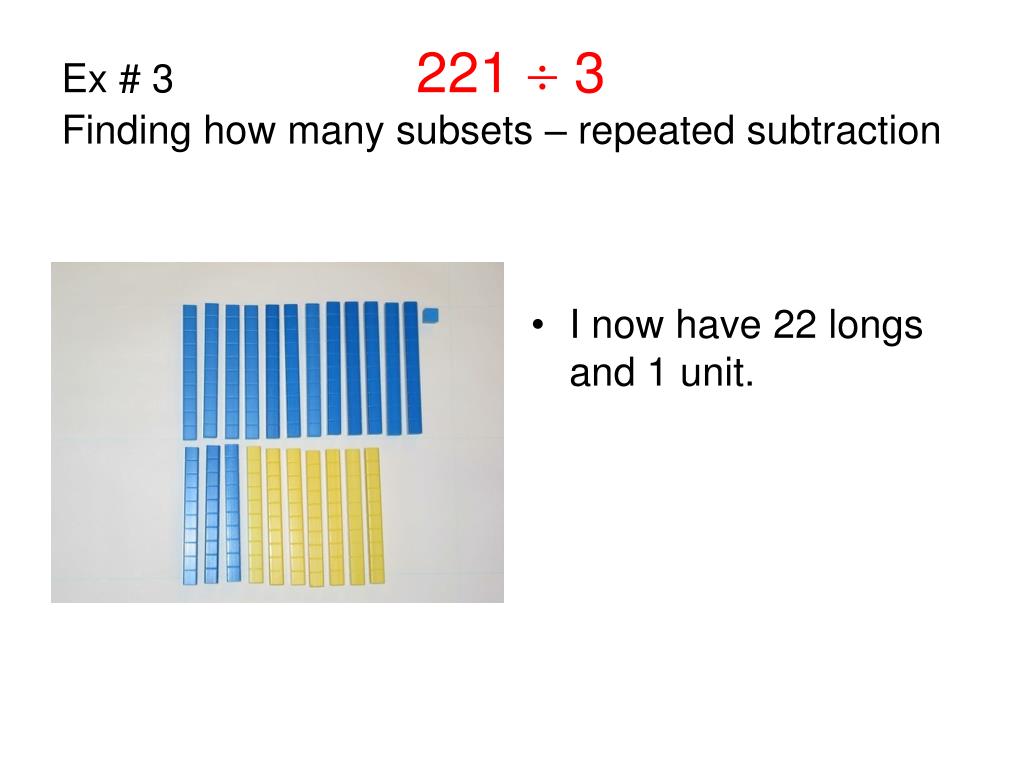 Ex # 3 $221 \div 3$
Finding how many subsets – repeated subtraction

• I now have 22 longs and 1 unit.